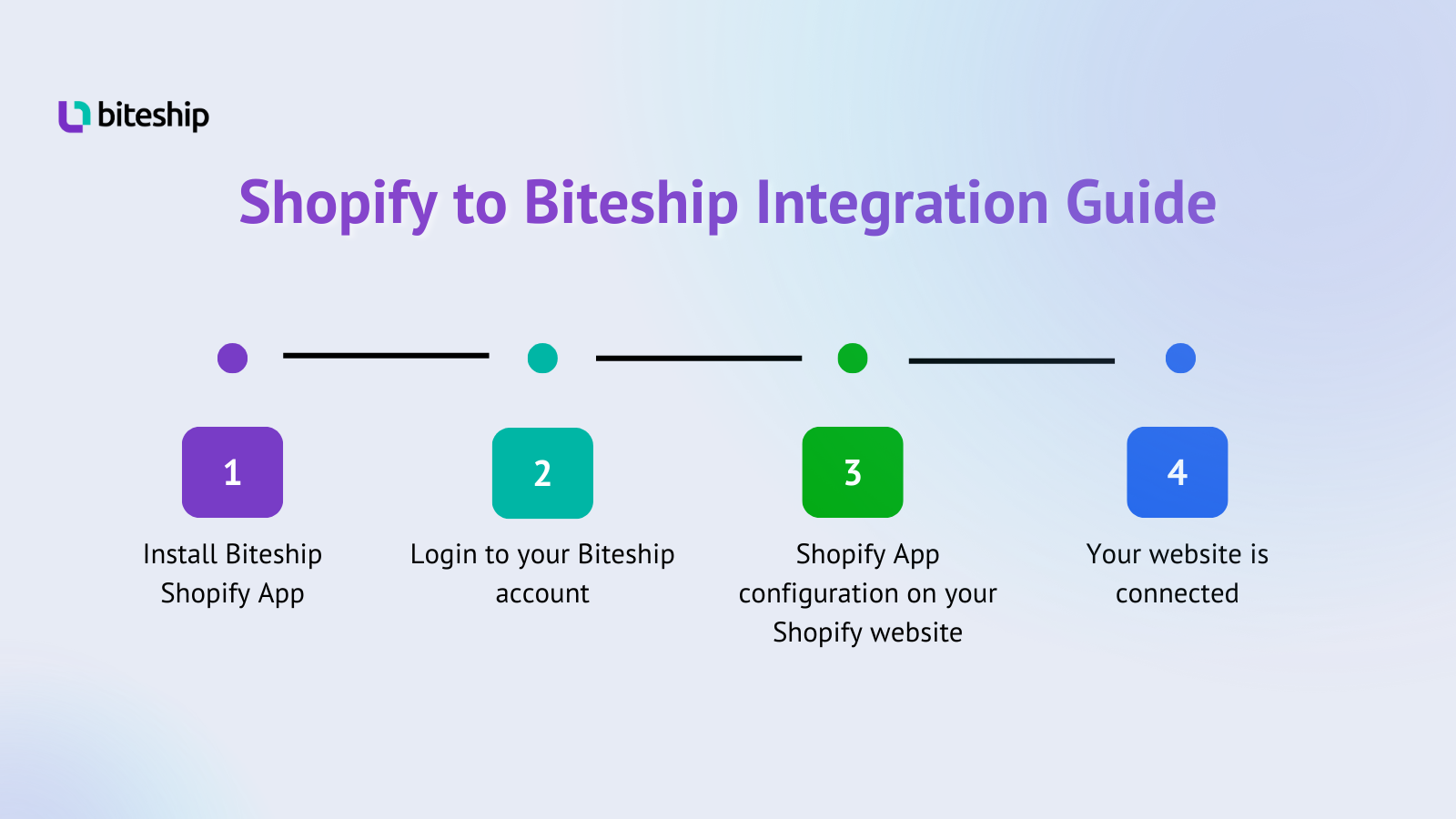 biteship

Shopify to Biteship Integration Guide

1

Install Biteship Shopify App

2

Login to your Biteship account

3

Shopify App configuration on your Shopify website

4

Your website is connected